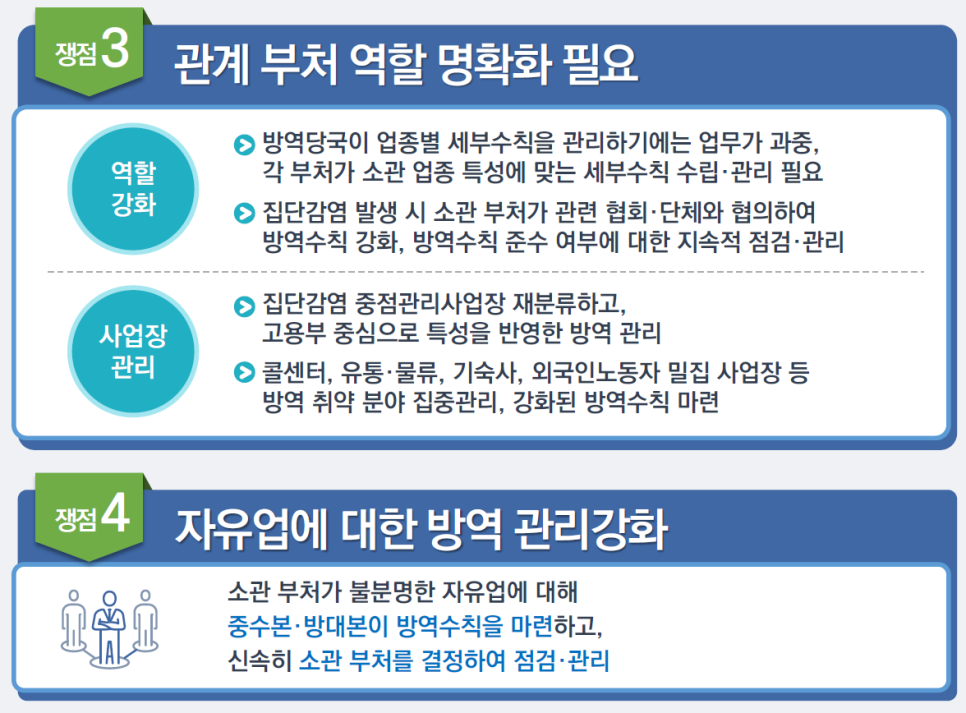 쟁점 3 관계 부처 역할 명확화 필요

역할 강화

방역당국이 업종별 세부수칙을 관리하기에는 업무가 과중, 각 부처가 소관 업종 특성에 맞는 세부수칙 수립·관리 필요

집단감염 발생 시 소관 부처가 관련 협회·단체와 협의하여 방역수칙 강화, 방역수칙 준수 여부에 대한 지속적 점검·관리

사업장 관리

집단감염 중점관리사업장 재분류하고, 고용부 중심으로 특성을 반영한 방역 관리

콜센터, 유통·물류, 기숙사, 외국인노동자 밀집 사업장 등 방역 취약 분야 집중관리, 강화된 방역수칙 마련

쟁점 4 자유업에 대한 방역 관리강화

소관 부처가 불분명한 자유업에 대해 중수본·방대본이 방역수칙을 마련하고, 신속히 소관 부처를 결정하여 점검·관리